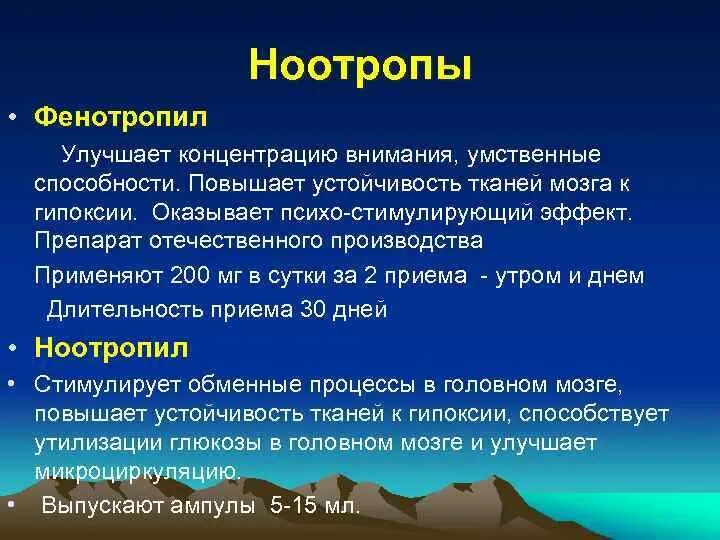 Ноотропы

• Фенотропил

Улучшает концентрацию внимания, умственные способности. Повышает устойчивость тканей мозга к гипоксии. Оказывает психо-стимулирующий эффект. Препарат отечественного производства

Применяют 200 мг в сутки за 2 приема - утром и днем

Длительность приема 30 дней

• Ноотропил

• Стимулирует обменные процессы в головном мозге, повышает устойчивость тканей к гипоксии, способствует утилизации глюкозы в головном мозге и улучшает микроциркуляцию.

• Выпускают ампулы 5-15 мл.